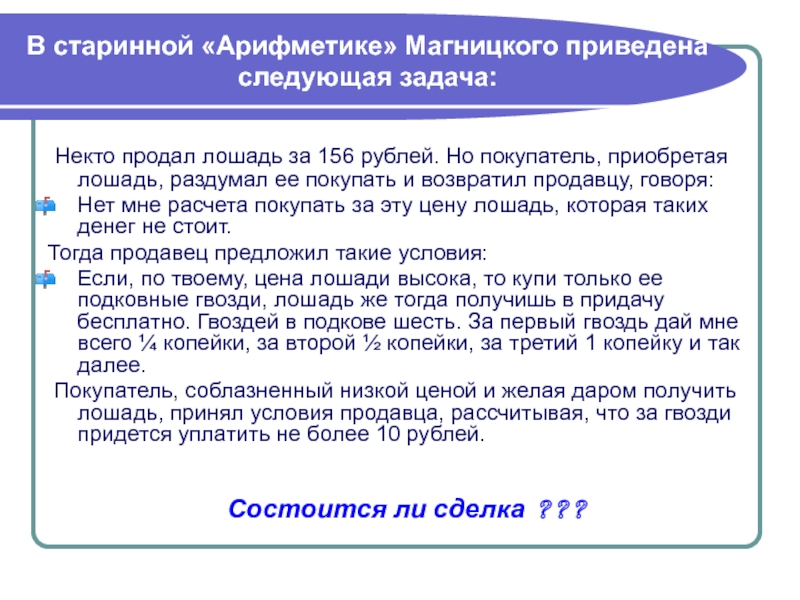 В старинной «Арифметике» Магницкого приведена следующая задача:

Некто продал лошадь за 156 рублей. Но покупатель, приобретая лошадь, раздумал ее покупать и возвратил продавцу, говоря:

Нет мне расчета покупать за эту цену лошадь, которая таких денег не стоит.

Тогда продавец предложил такие условия:

Если, по твоему, цена лошади высока, то купи только ее подковные гвозди, лошадь же тогда получишь в придачу бесплатно. Гвоздей в подкове шесть. За первый гвоздь дай мне всего ¼ копейки, за второй ½ копейки, за третий 1 копейку и так далее.

Покупатель, соблазненный низкой ценой и желая даром получить лошадь, принял условия продавца, рассчитывая, что за гвозди придется уплатить не более 10 рублей.

Состоится ли сделка ???